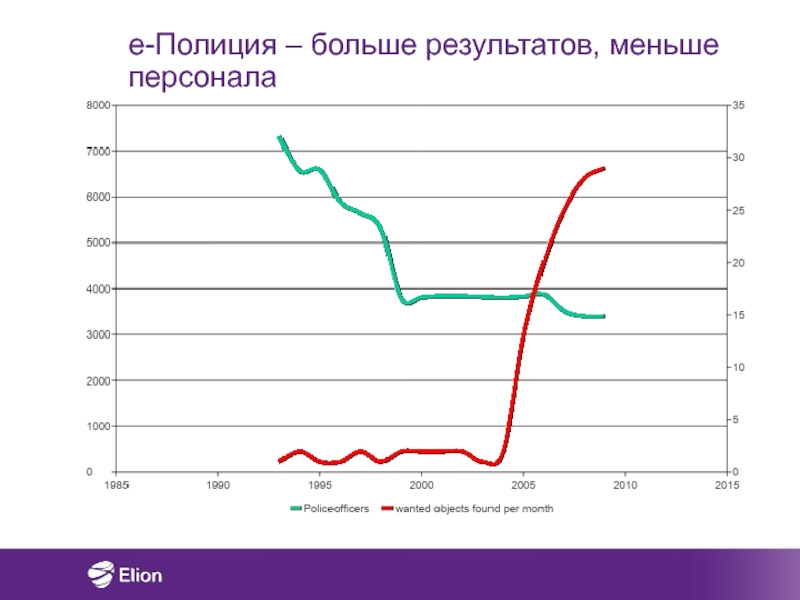 е-Полиция – больше результатов, меньше персонала

8000
7000
6000
5000
4000
3000
2000
1000
0

35
30
25
20
15
10
5
0

1985 1990 1995 2000 2005 2010 2015

Policeofficers
wanted objects found per month

Elion